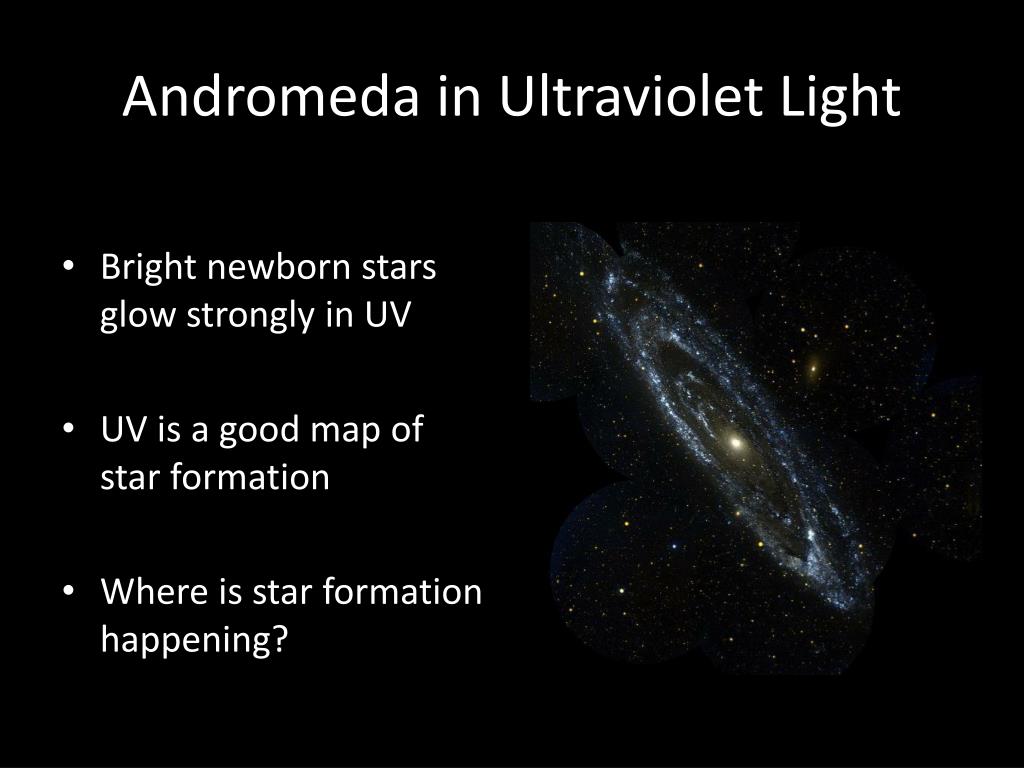 Andromeda in Ultraviolet Light

• Bright newborn stars glow strongly in UV

• UV is a good map of star formation

• Where is star formation happening?